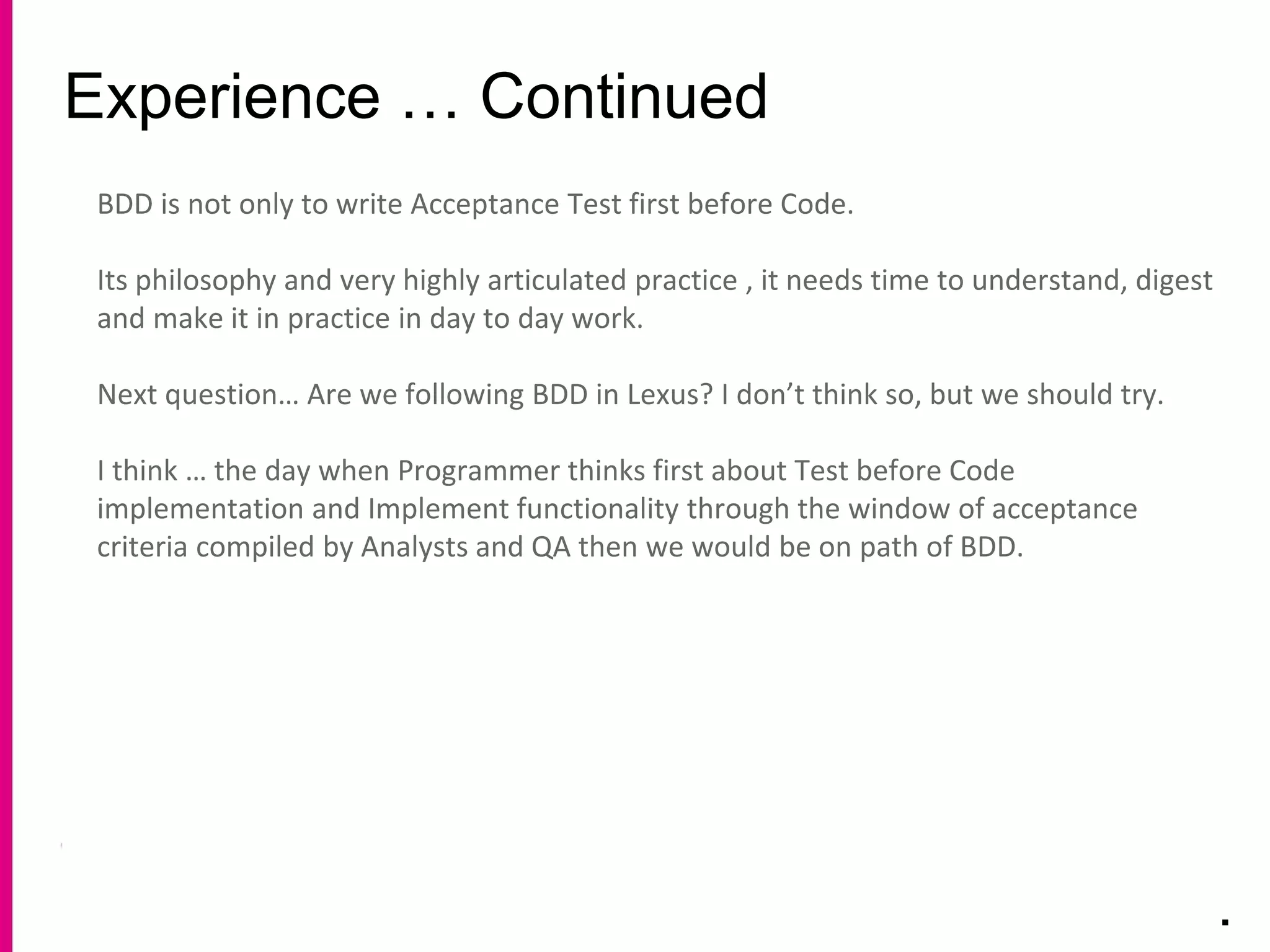 Experience … Continued

BDD is not only to write Acceptance Test first before Code.

Its philosophy and very highly articulated practice , it needs time to understand, digest and make it in practice in day to day work.

Next question… Are we following BDD in Lexus? I don’t think so, but we should try.

I think … the day when Programmer thinks first about Test before Code implementation and Implement functionality through the window of acceptance criteria compiled by Analysts and QA then we would be on path of BDD.